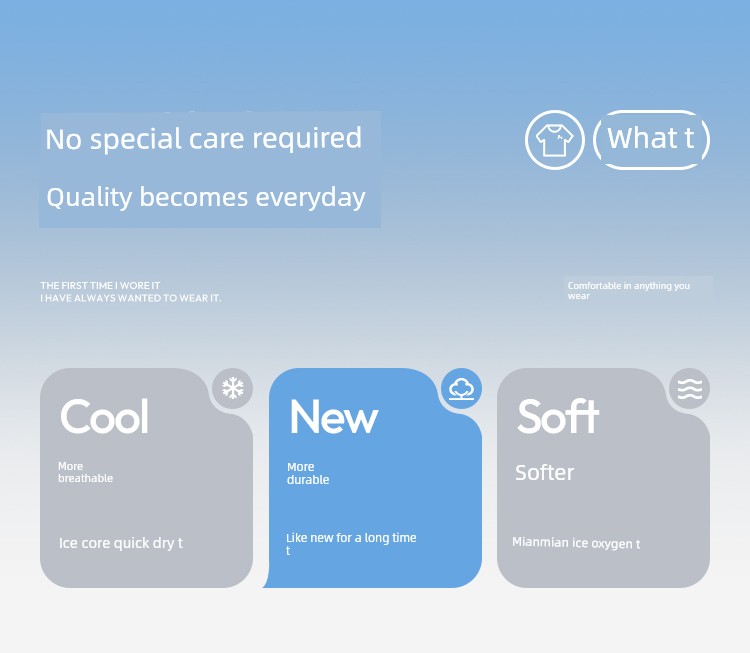 No special care required

Quality becomes everyday

What t

THE FIRST TIME I WORE IT
I HAVE ALWAYS WANTED TO WEAR IT.

Comfortable in anything you wear

Cool

More breathable

Ice core quick dry t

New

More durable

Like new for a long time t

Soft

Softer

Mianmian ice oxygen t